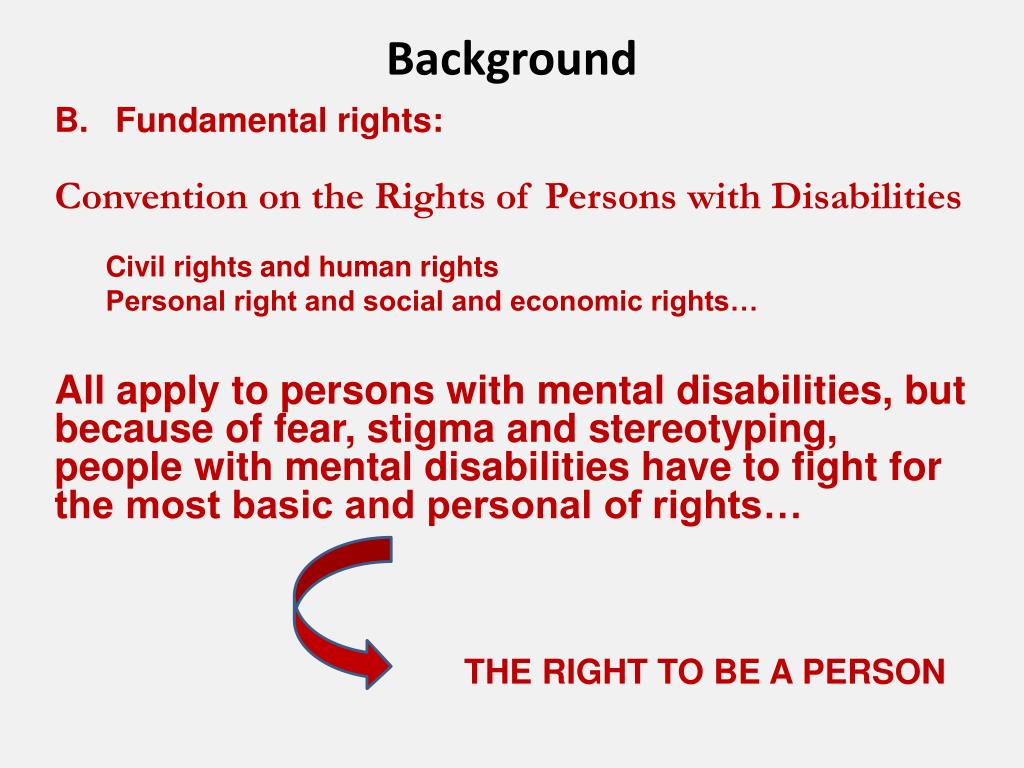 Background

B. Fundamental rights:

Convention on the Rights of Persons with Disabilities

Civil rights and human rights
Personal right and social and economic rights…

All apply to persons with mental disabilities, but because of fear, stigma and stereotyping, people with mental disabilities have to fight for the most basic and personal of rights…

THE RIGHT TO BE A PERSON